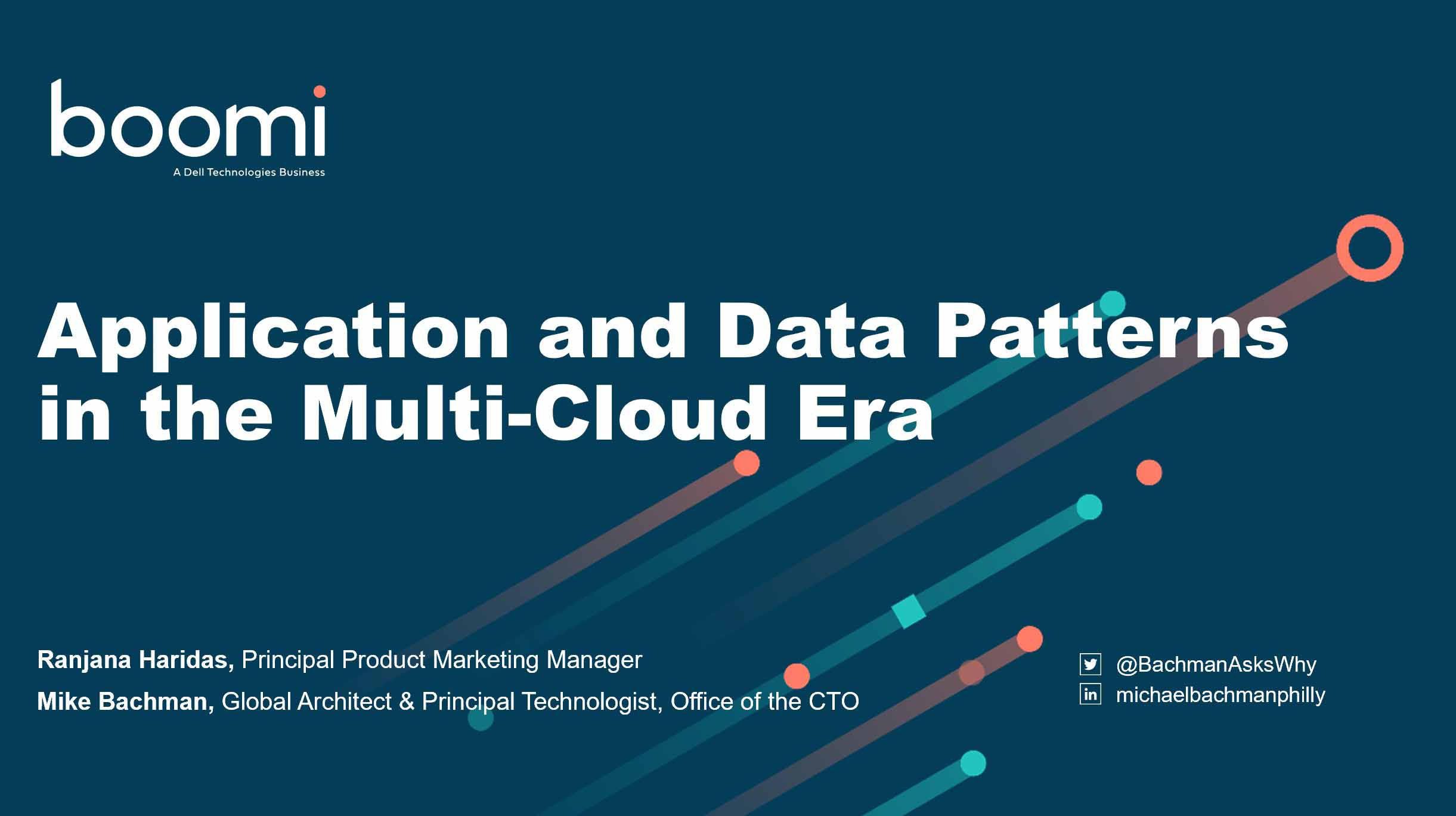 boomi
A Dell Technologies Business

Application and Data Patterns in the Multi-Cloud Era

Ranjana Haridas, Principal Product Marketing Manager
Mike Bachman, Global Architect & Principal Technologist, Office of the CTO

@BachmanAsksWhy
in michaelbachmanphilly